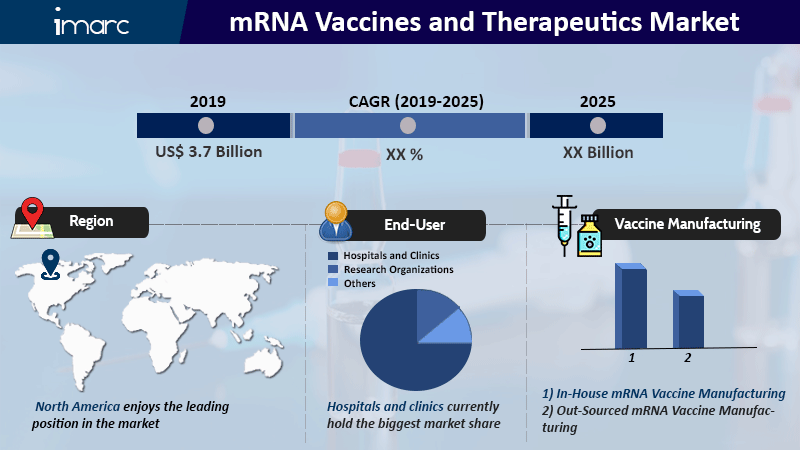 imarc

mRNA Vaccines and Therapeutics Market

2019
US$ 3.7 Billion

CAGR (2019-2025)
XX %

2025
XX Billion

Region

North America enjoys the leading position in the market

End-User

Hospitals and Clinics
Research Organizations
Others

Hospitals and clinics currently hold the biggest market share

Vaccine Manufacturing

1
2

1) In-House mRNA Vaccine Manufacturing
2) Out-Sourced mRNA Vaccine Manufacturing